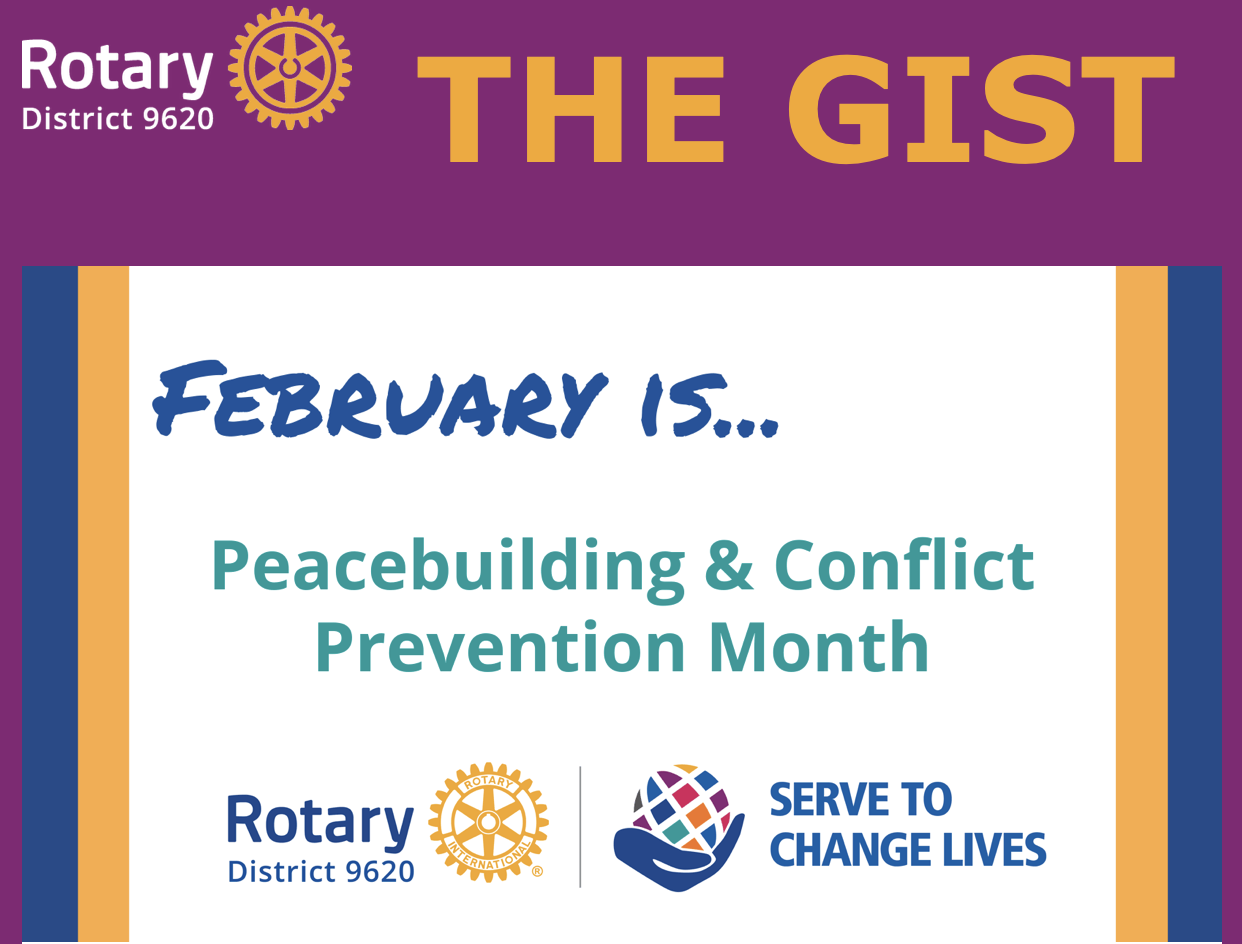 Rotary
District 9620

THE GIST

FEBRUARY IS...

Peacebuilding & Conflict Prevention Month

Rotary
District 9620

ROTARY INTERNATIONAL ®

SERVE TO CHANGE LIVES